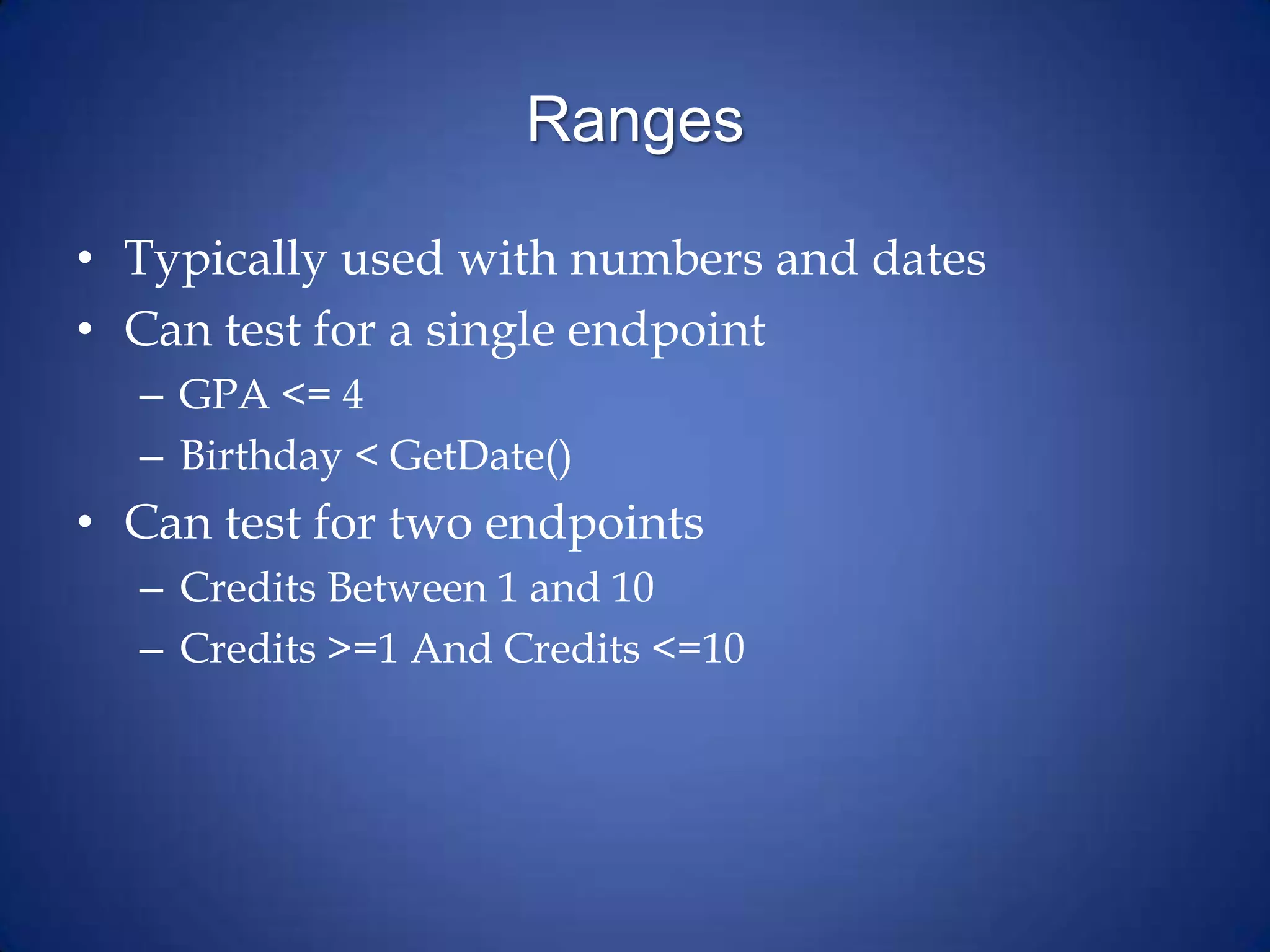 Ranges

• Typically used with numbers and dates
• Can test for a single endpoint
– GPA <= 4
– Birthday < GetDate()
• Can test for two endpoints
– Credits Between 1 and 10
– Credits >=1 And Credits <=10